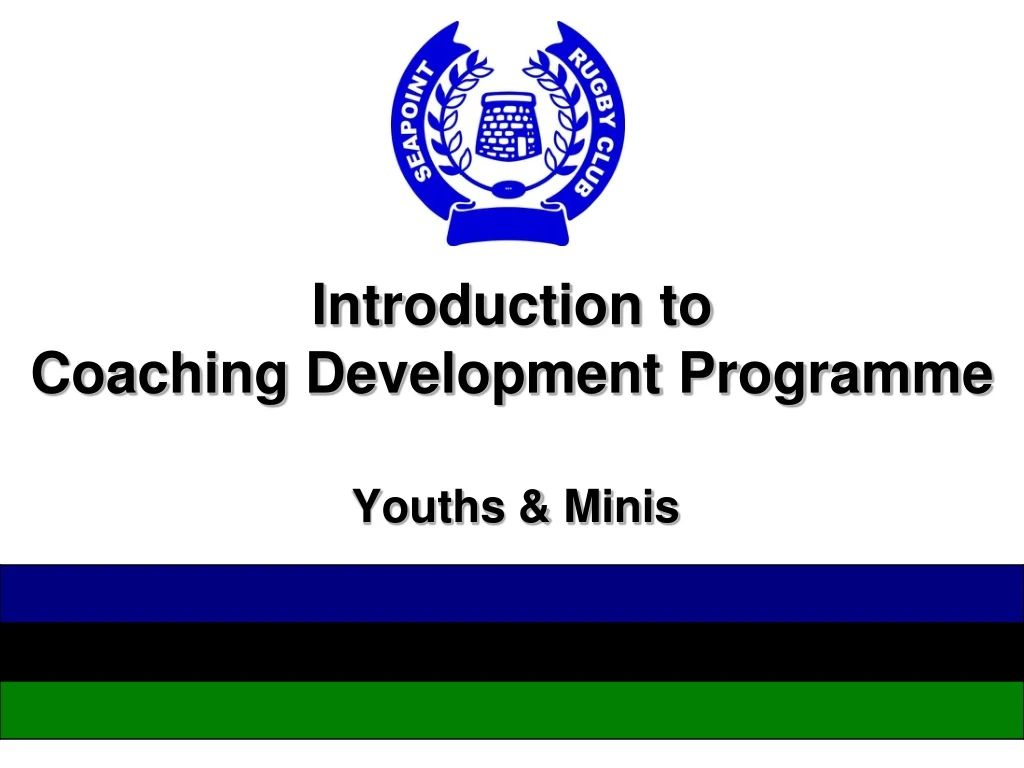 SEAPOINT RUGBY CLUB

Introduction to
Coaching Development Programme

Youths & Minis